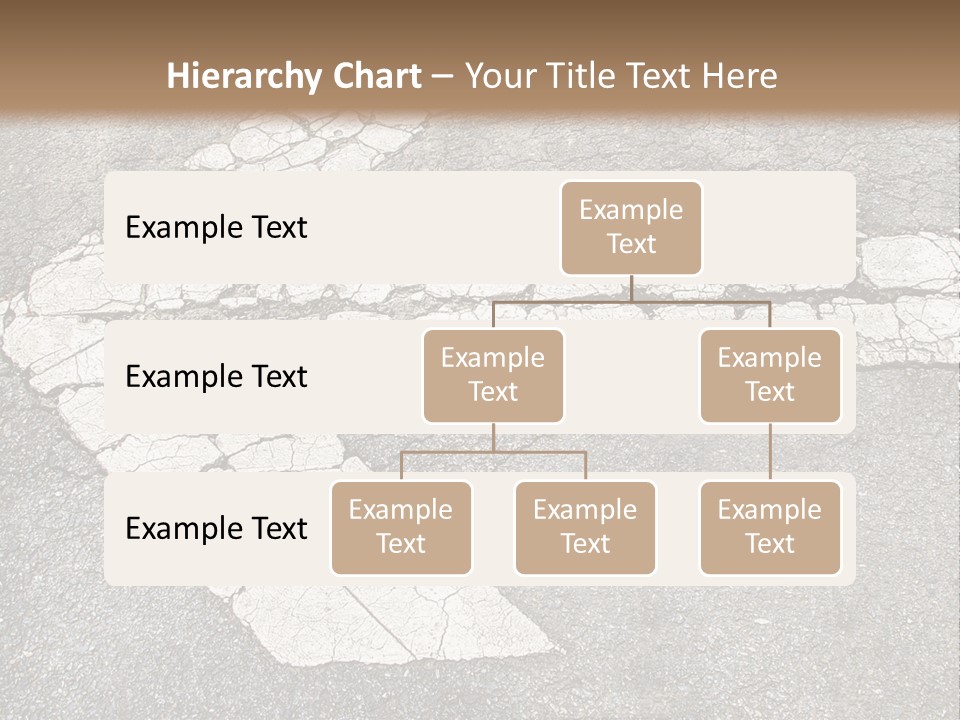 Hierarchy Chart – Your Title Text Here

Example Text

Example Text

Example Text

Example Text

Example Text

Example Text

Example Text

Example Text

Example Text